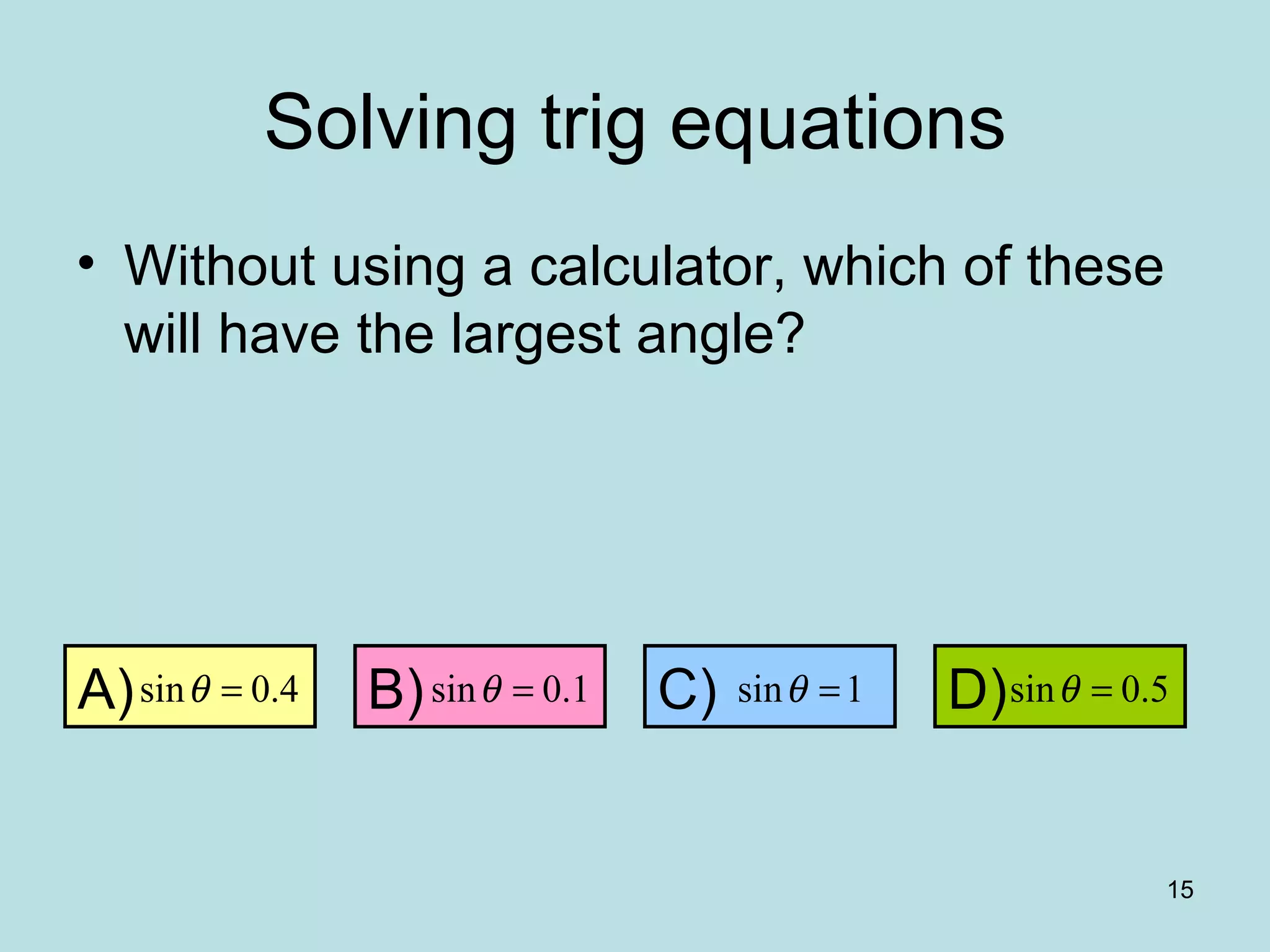 Solving trig equations

• Without using a calculator, which of these will have the largest angle?

A) $\sin\theta = 0.4$

B) $\sin\theta = 0.1$

C) $\sin\theta = 1$

D) $\sin\theta = 0.5$

15